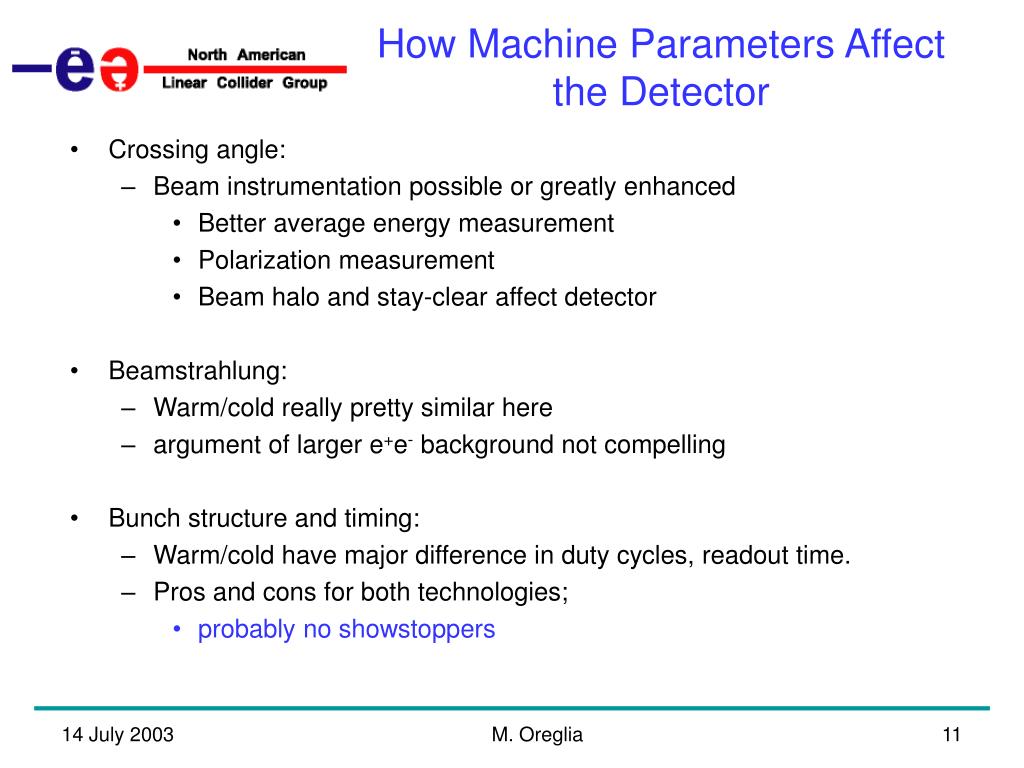 North American
Linear Collider Group

How Machine Parameters Affect the Detector

• Crossing angle:
– Beam instrumentation possible or greatly enhanced
• Better average energy measurement
• Polarization measurement
• Beam halo and stay-clear affect detector

• Beamstrahlung:
– Warm/cold really pretty similar here
– argument of larger $e^+e^-$ background not compelling

• Bunch structure and timing:
– Warm/cold have major difference in duty cycles, readout time.
– Pros and cons for both technologies;
• probably no showstoppers

14 July 2003
M. Oreglia
11